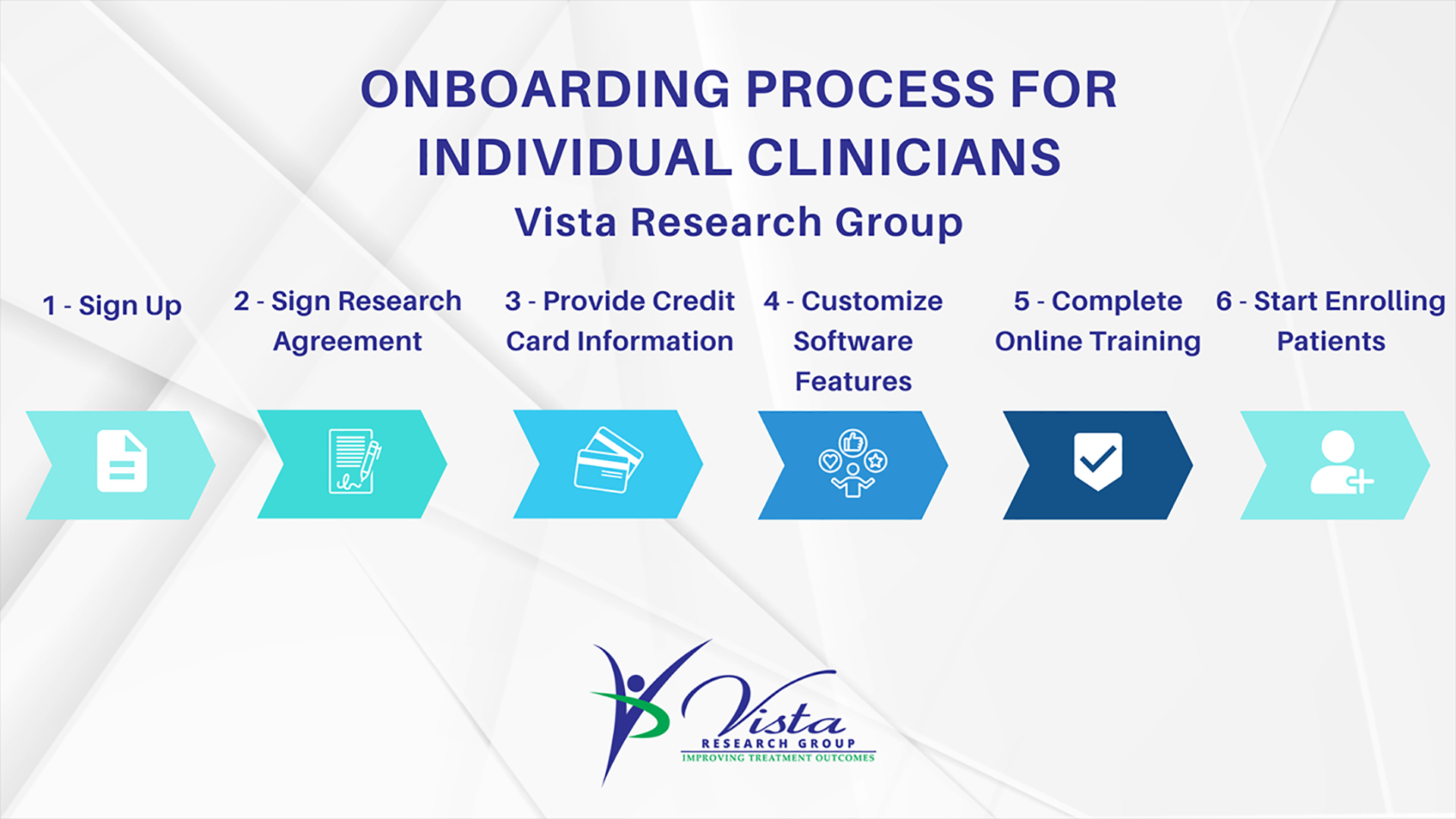 ONBOARDING PROCESS FOR INDIVIDUAL CLINICIANS

Vista Research Group

1 - Sign Up

2 - Sign Research Agreement

3 - Provide Credit Card Information

4 - Customize Software Features

5 - Complete Online Training

6 - Start Enrolling Patients

Vista
RESEARCH GROUP
IMPROVING TREATMENT OUTCOMES